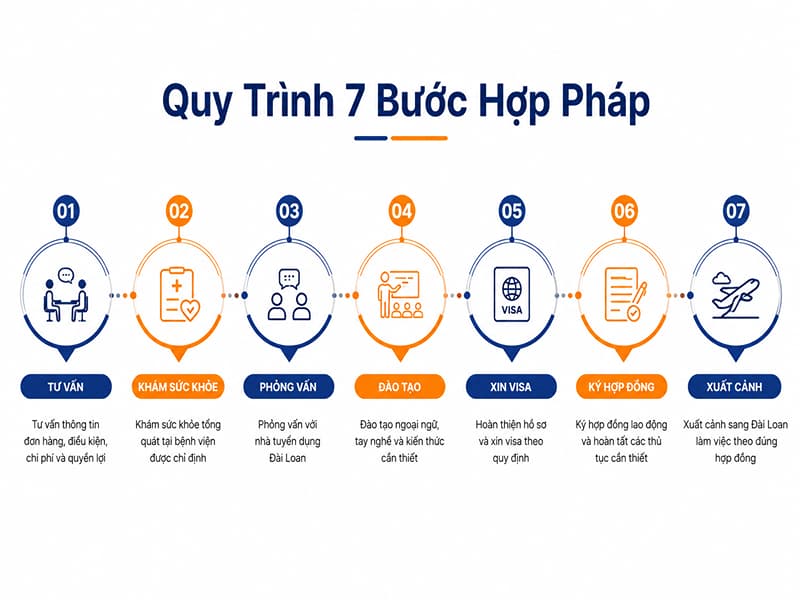 Quy Trình 7 Bước Hợp Pháp

01
TƯ VẤN
Tư vấn thông tin đơn hàng, điều kiện, chi phí và quyền lợi

02
KHÁM SỨC KHỎE
Khám sức khỏe tổng quát tại bệnh viện được chỉ định

03
PHỎNG VẤN
Phỏng vấn với nhà tuyển dụng Đài Loan

04
ĐÀO TẠO
Đào tạo ngoại ngữ, tay nghề và kiến thức cần thiết

05
VISA
XIN VISA
Hoàn thiện hồ sơ và xin visa theo quy định

06
KÝ HỢP ĐỒNG
Ký hợp đồng lao động và hoàn tất các thủ tục cần thiết

07
XUẤT CẢNH
Xuất cảnh sang Đài Loan làm việc theo đúng hợp đồng